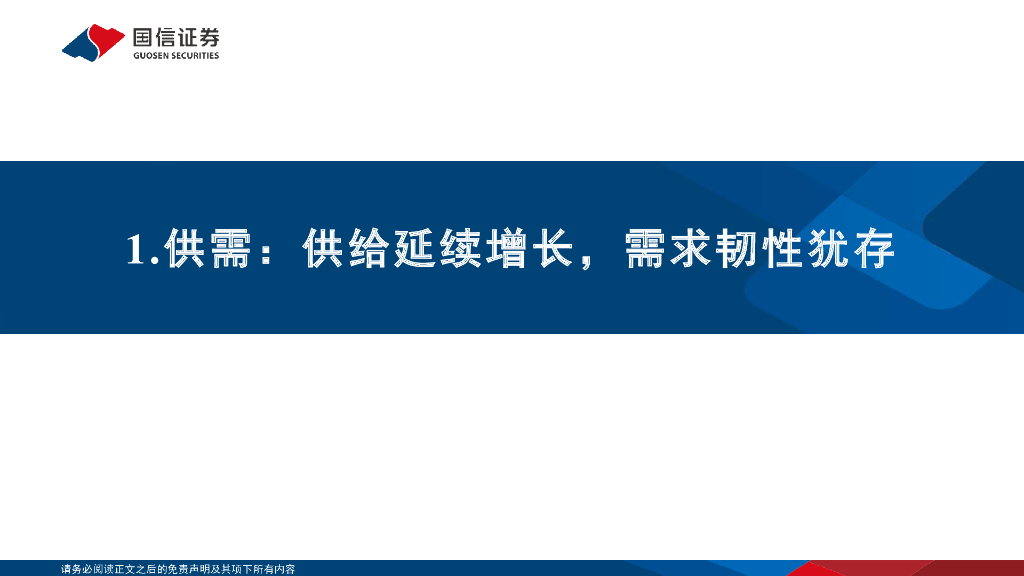 国信证券
GUOSEN SECURITIES

1.供需：供给延续增长，需求韧性犹存

请务必阅读正文之后的免责声明及其项下所有内容